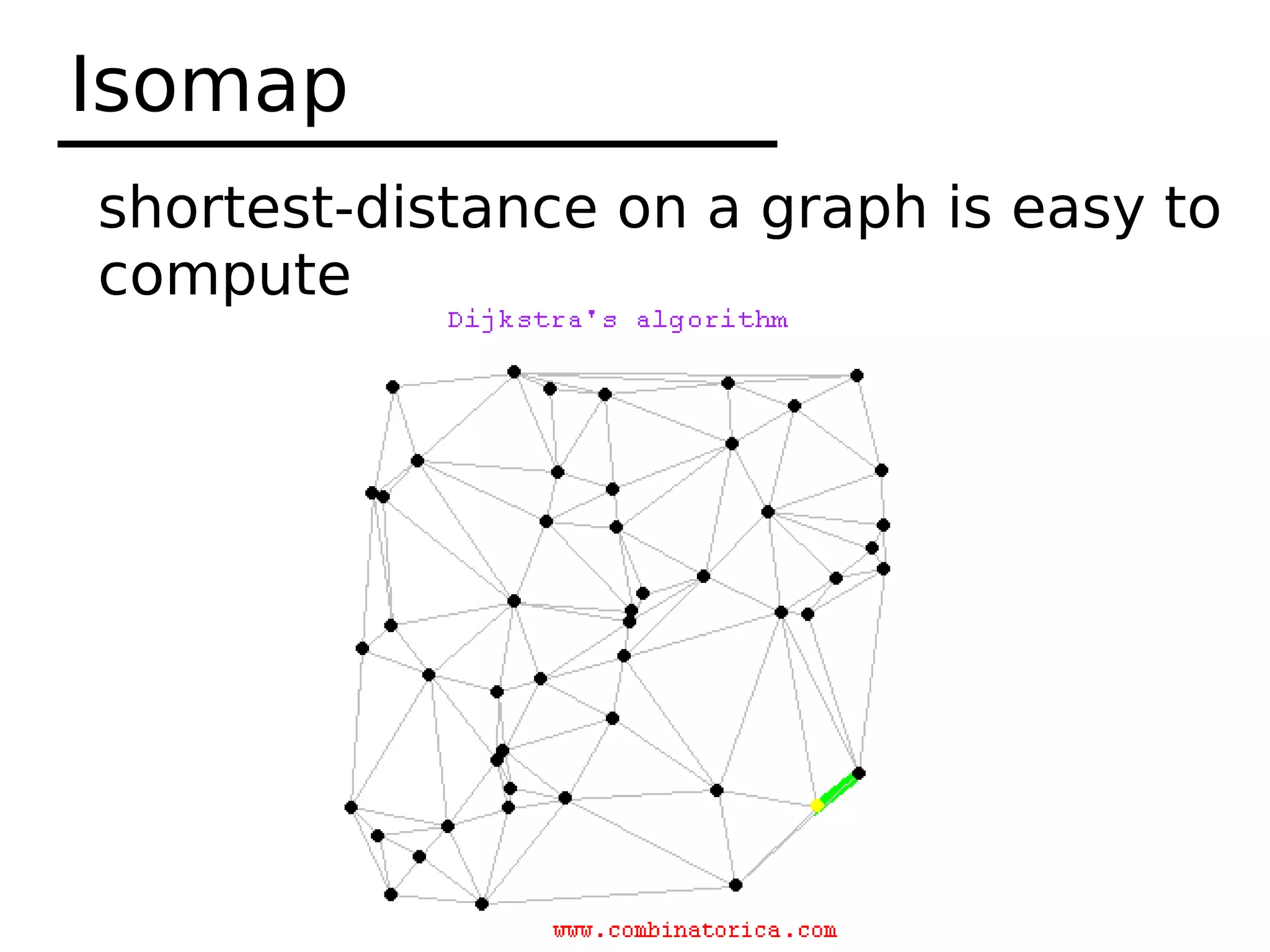 Isomap

shortest-distance on a graph is easy to compute

Dijkstra's algorithm

www.combinatorica.com